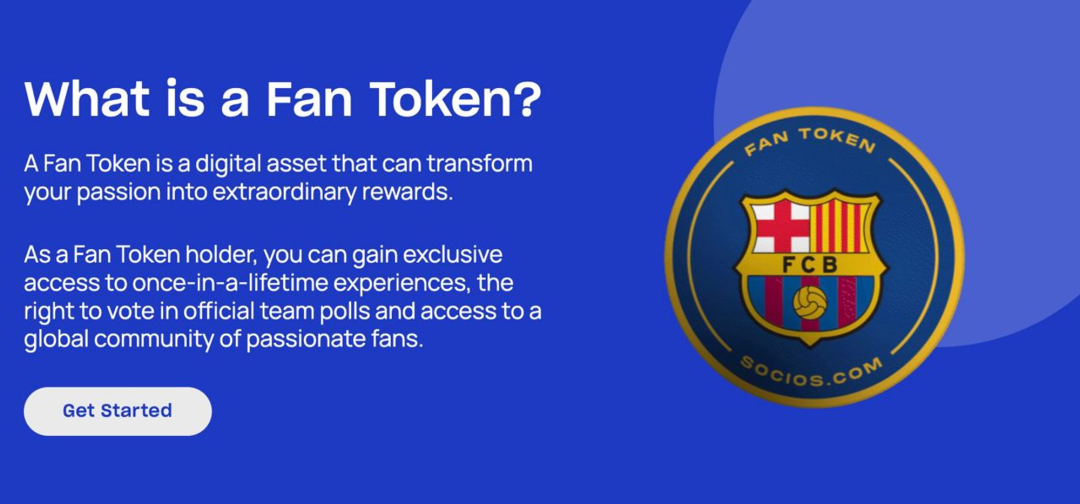 What is a Fan Token?

A Fan Token is a digital asset that can transform your passion into extraordinary rewards.

As a Fan Token holder, you can gain exclusive access to once-in-a-lifetime experiences, the right to vote in official team polls and access to a global community of passionate fans.

Get Started

FAN TOKEN

FCB

SOCIOS.COM